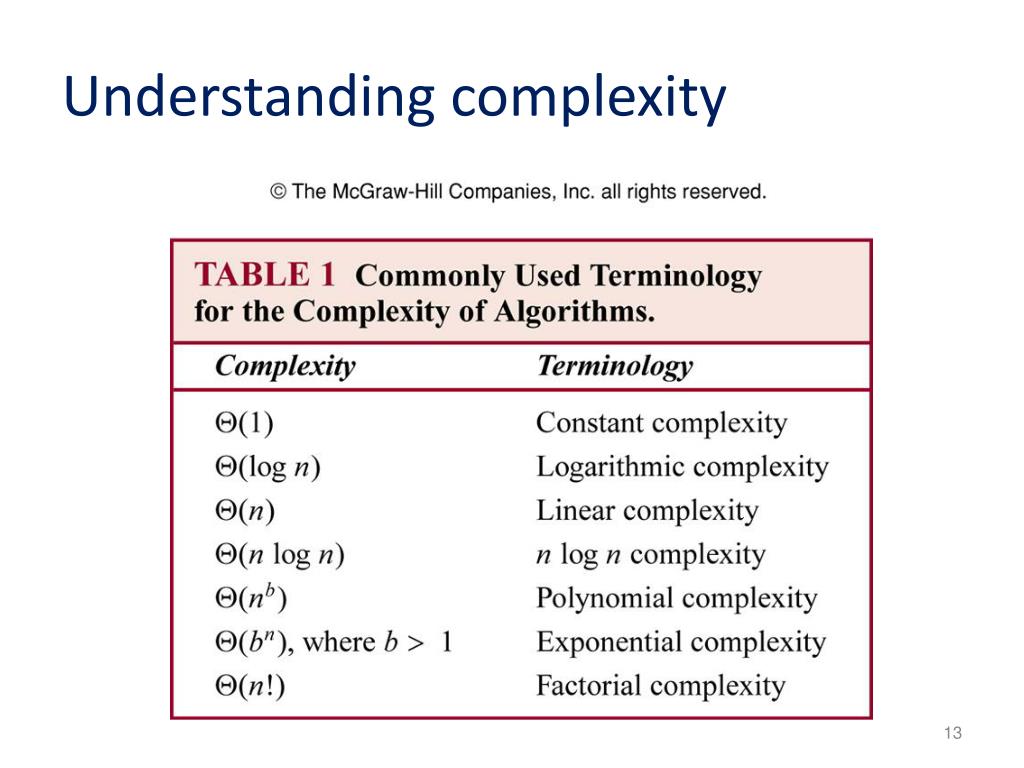 Understanding complexity

© The McGraw-Hill Companies, Inc. all rights reserved.

TABLE 1 Commonly Used Terminology for the Complexity of Algorithms.

| Complexity | Terminology |
|---|---|
| $\Theta(1)$ | Constant complexity |
| $\Theta(\log n)$ | Logarithmic complexity |
| $\Theta(n)$ | Linear complexity |
| $\Theta(n \log n)$ | $n \log n$ complexity |
| $\Theta(n^b)$ | Polynomial complexity |
| $\Theta(b^n)$, where $b > 1$ | Exponential complexity |
| $\Theta(n!)$ | Factorial complexity |

13